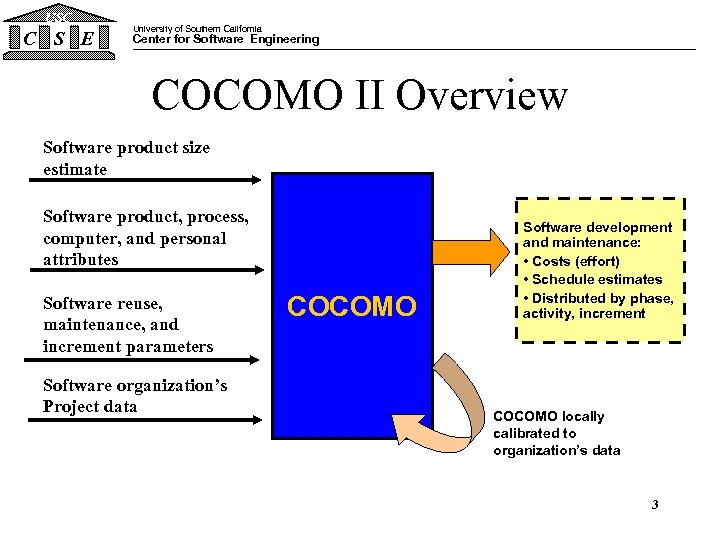 USC
C S E

University of Southern California
Center for Software Engineering

COCOMO II Overview

Software product size estimate

Software product, process, computer, and personal attributes

Software reuse, maintenance, and increment parameters

Software organization's Project data

COCOMO

Software development and maintenance:
• Costs (effort)
• Schedule estimates
• Distributed by phase, activity, increment

COCOMO locally calibrated to organization's data

3